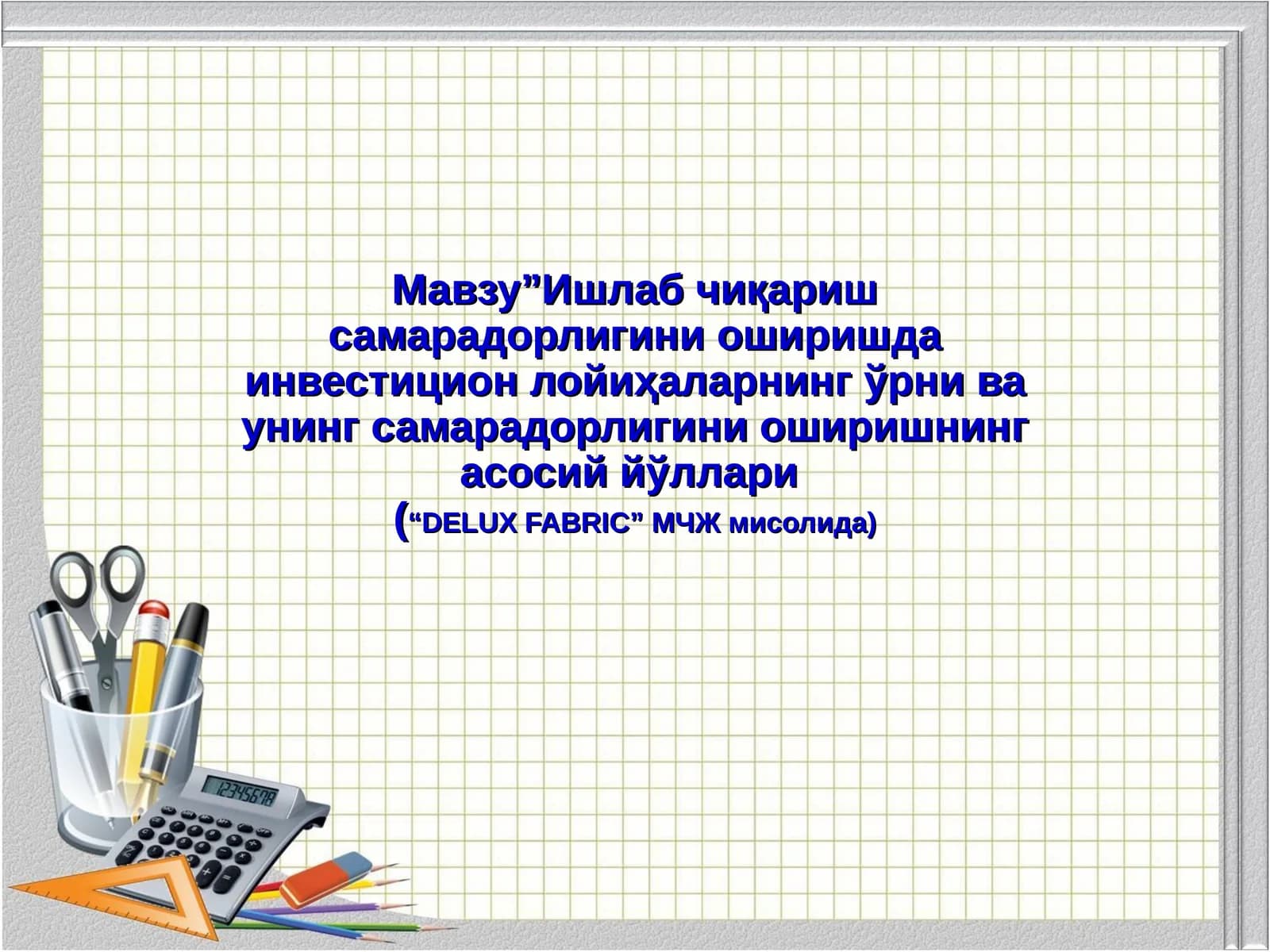 Мавзу”Ишлаб чиқариш самарадорлигини оширишда инвестицион лойиҳаларнинг ўрни ва унинг самарадорлигини оширишнинг асосий йўллари
(“DELUX FABRIC” МЧЖ мисолида)

12345678